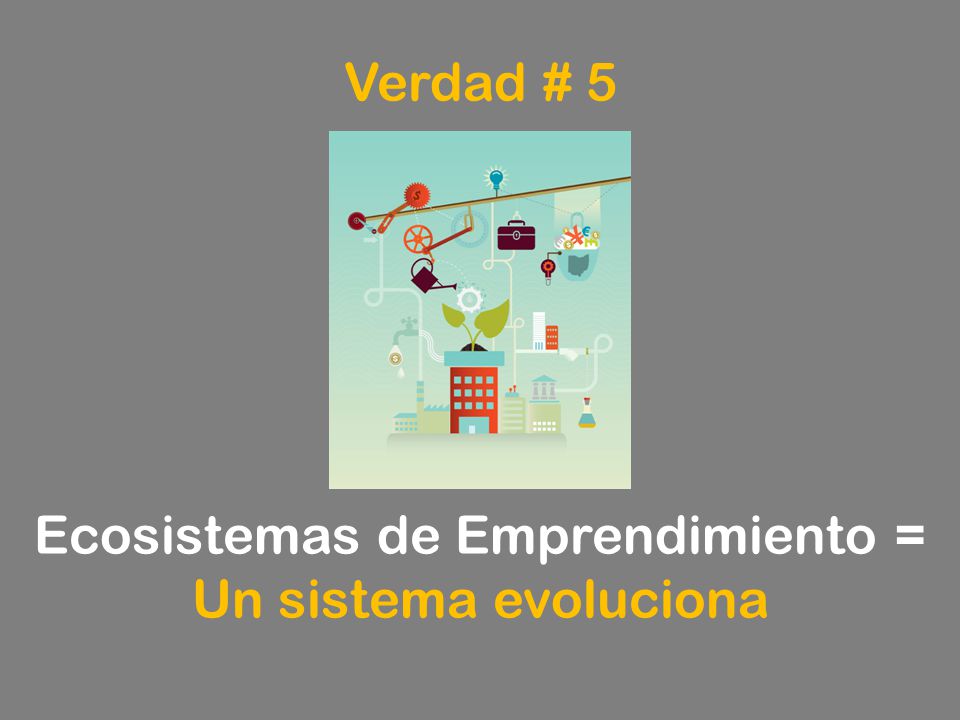 Verdad # 5

Ecosistemas de Emprendimiento =
Un sistema evoluciona